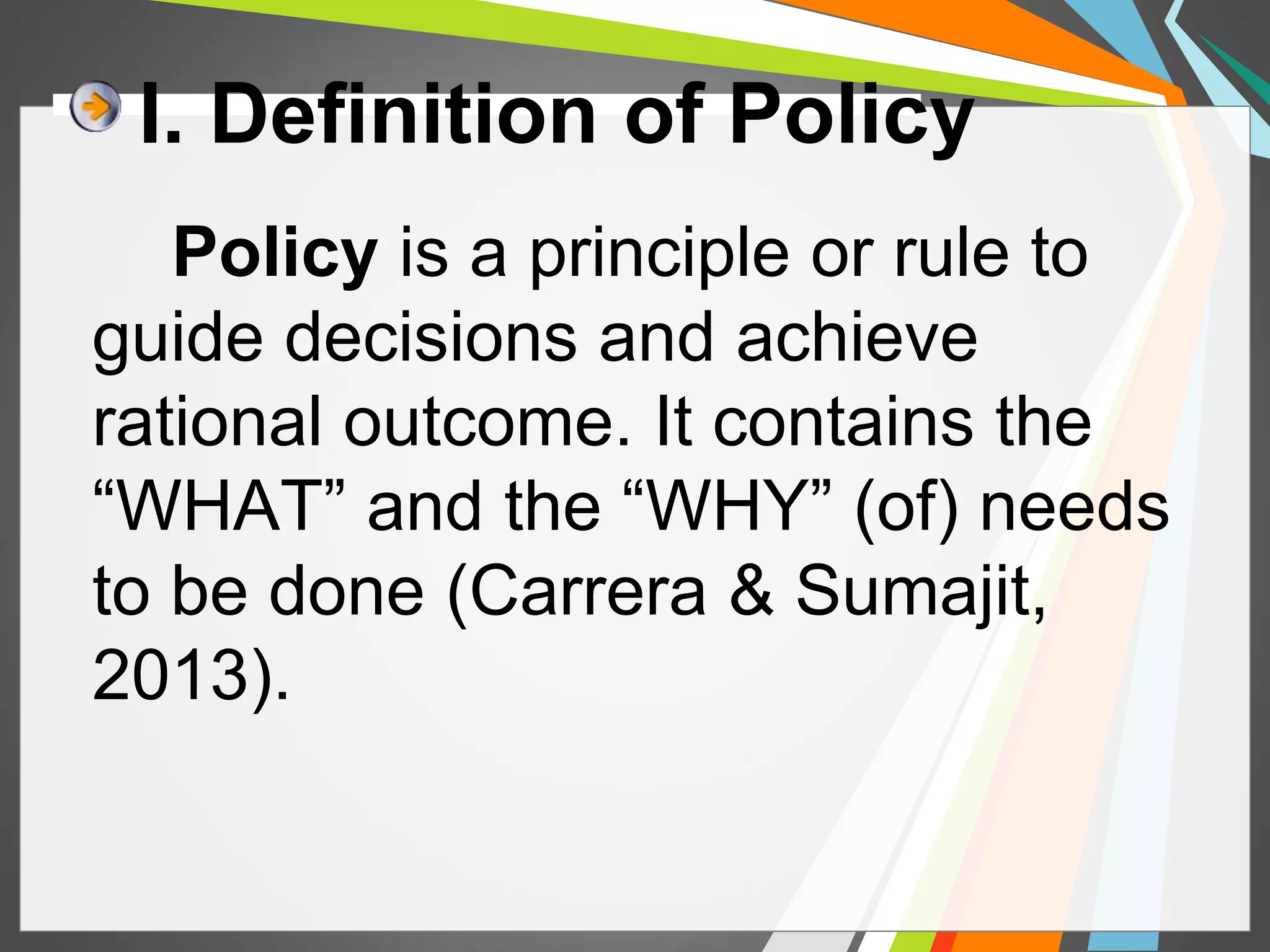 I. Definition of Policy

Policy is a principle or rule to guide decisions and achieve rational outcome. It contains the “WHAT” and the “WHY” (of) needs to be done (Carrera & Sumajit, 2013).